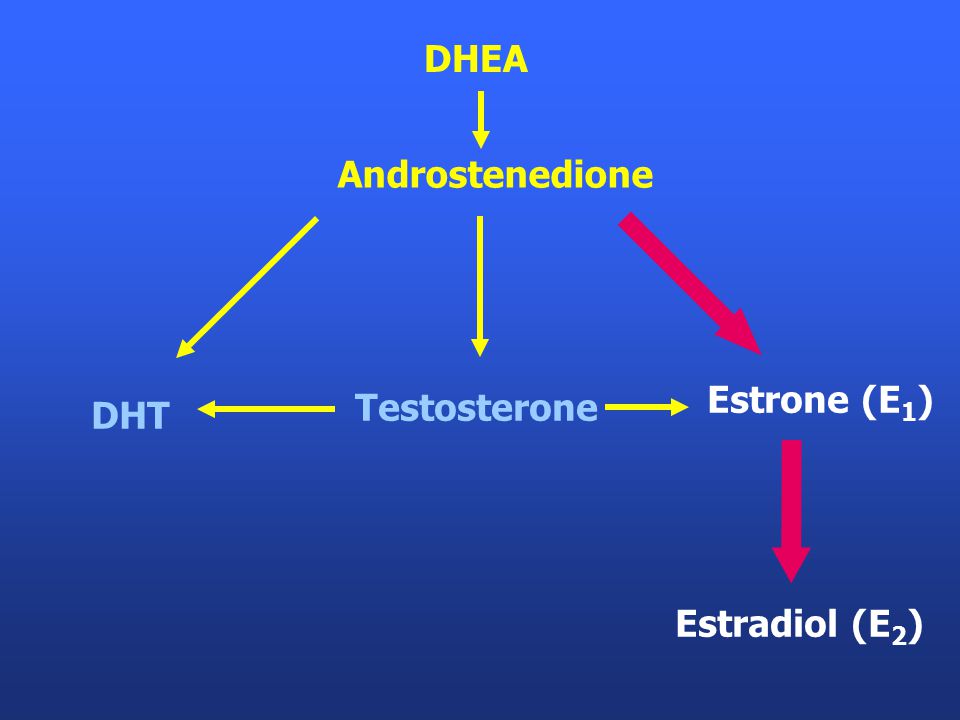 DHEA

Androstenedione

DHT

Testosterone

Estrone ($E_1$)

Estradiol ($E_2$)